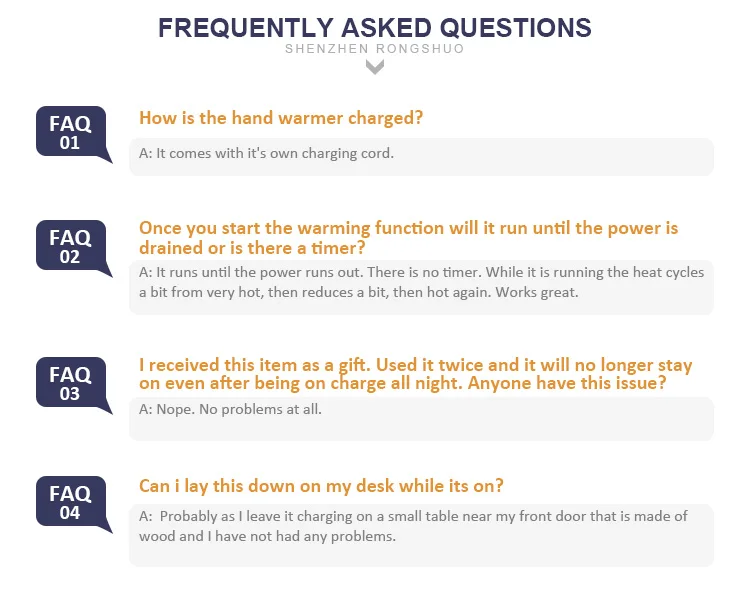 FREQUENTLY ASKED QUESTIONS
SHENZHEN RONGSHUO

FAQ 01
How is the hand warmer charged?
A: It comes with it's own charging cord.

FAQ 02
Once you start the warming function will it run until the power is drained or is there a timer?
A: It runs until the power runs out. There is no timer. While it is running the heat cycles a bit from very hot, then reduces a bit, then hot again. Works great.

FAQ 03
I received this item as a gift. Used it twice and it will no longer stay on even after being on charge all night. Anyone have this issue?
A: Nope. No problems at all.

FAQ 04
Can i lay this down on my desk while its on?
A: Probably as I leave it charging on a small table near my front door that is made of wood and I have not had any problems.